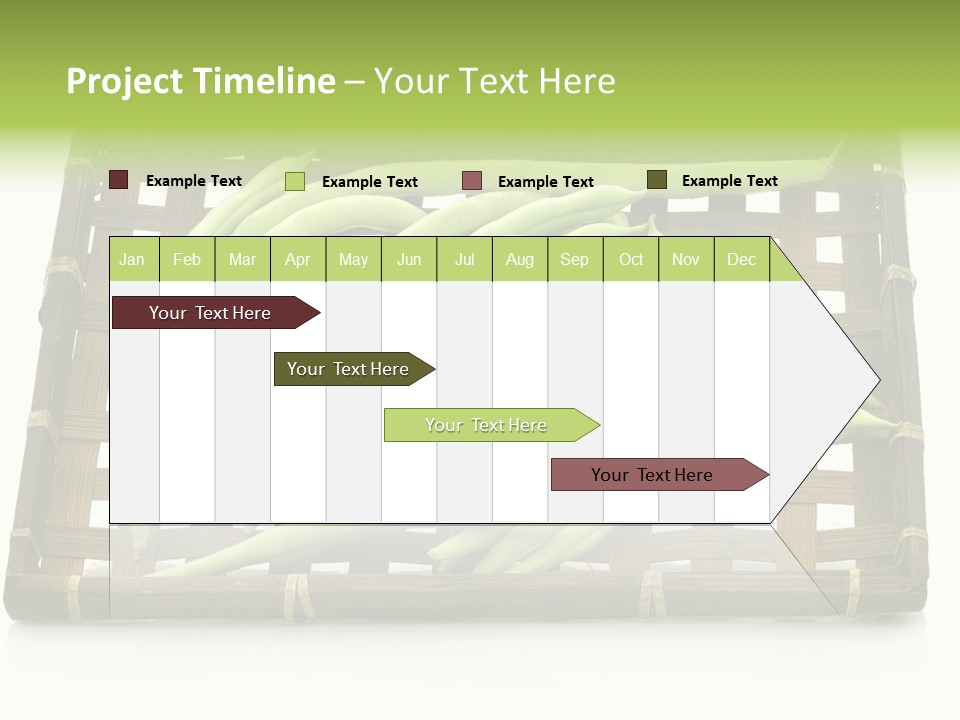 Project Timeline – Your Text Here

Example Text
Example Text
Example Text
Example Text

| Jan | Feb | Mar | Apr | May | Jun | Jul | Aug | Sep | Oct | Nov | Dec |
|---|---|---|---|---|---|---|---|---|---|---|---|

Your Text Here

Your Text Here

Your Text Here

Your Text Here